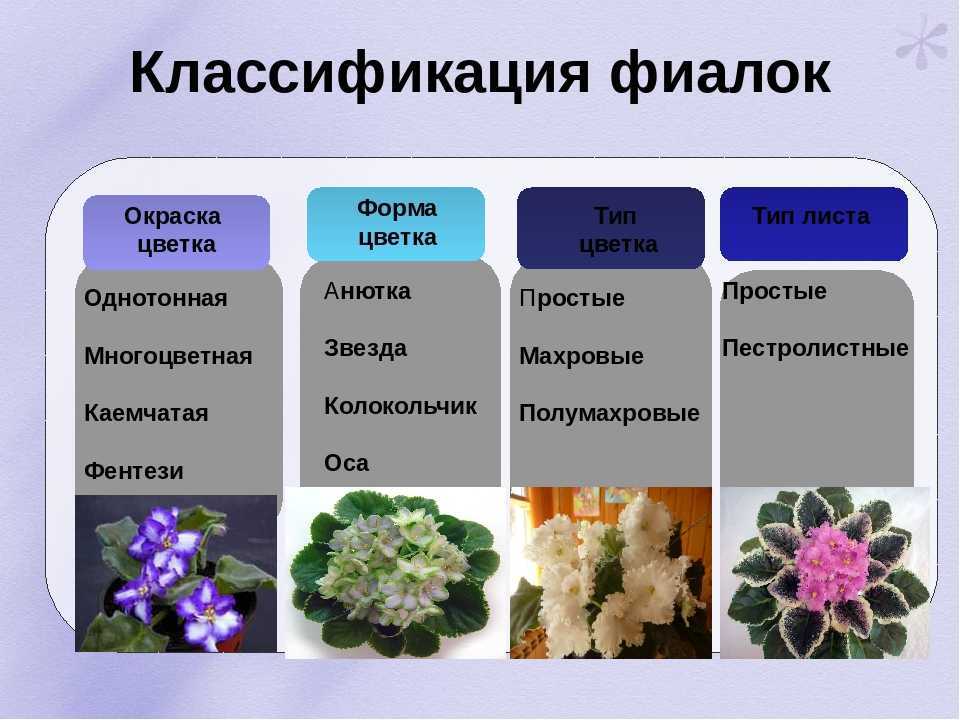 Классификация фиалок

Окраска цветка

Однотонная

Многоцветная

Каемчатая

Фентези

Форма цветка

Анютка

Звезда

Колокольчик

Оса

Тип цветка

Простые

Махровые

Полумахровые

Тип листа

Простые

Пестролистные